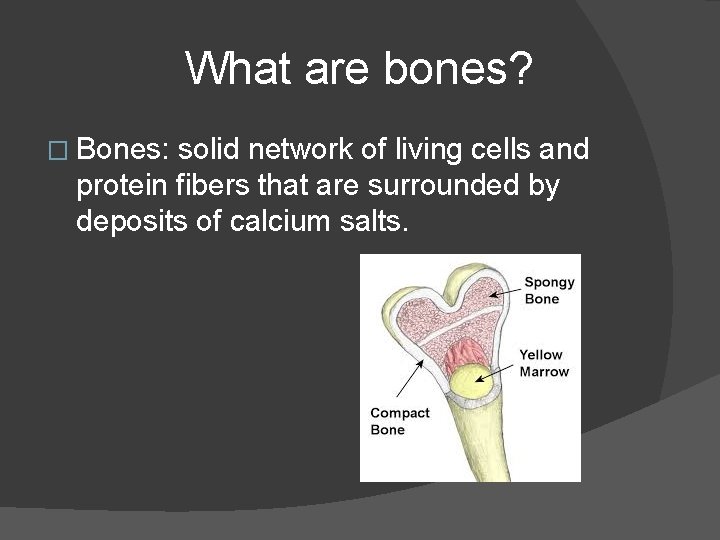 What are bones?

□ Bones: solid network of living cells and protein fibers that are surrounded by deposits of calcium salts.

Spongy Bone

Yellow Marrow

Compact Bone